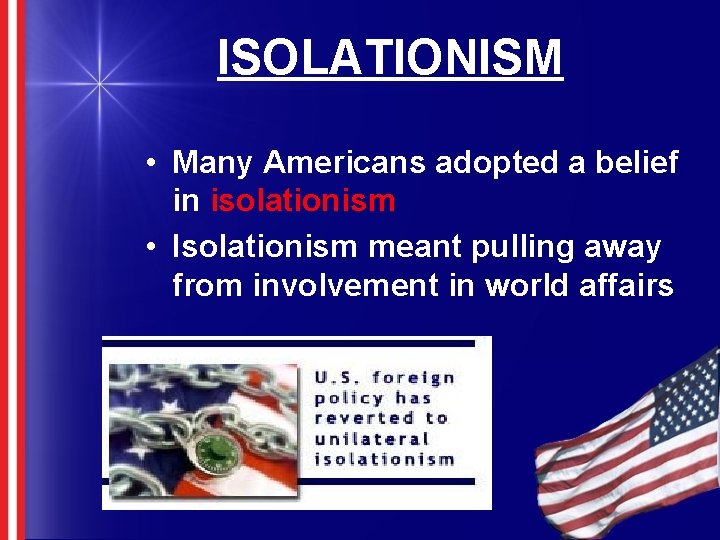 ISOLATIONISM

• Many Americans adopted a belief in isolationism
• Isolationism meant pulling away from involvement in world affairs

U.S. foreign policy has reverted to unilateral isolationism